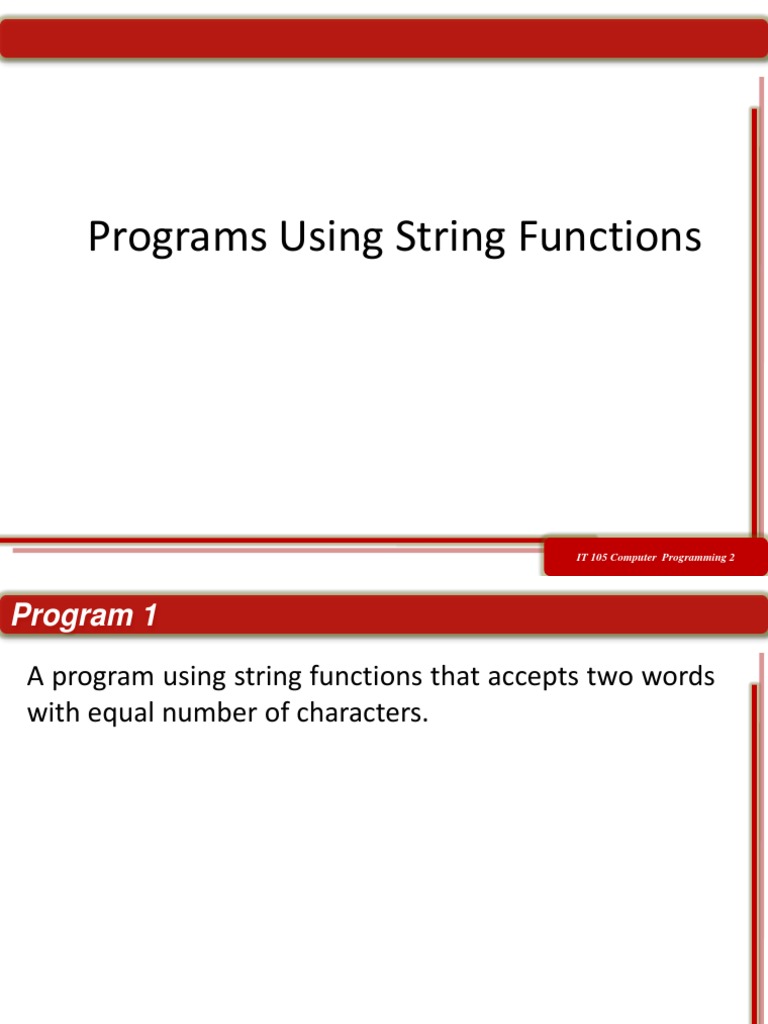 Programs Using String Functions

IT 105 Computer Programming 2

Program 1

A program using string functions that accepts two words with equal number of characters.